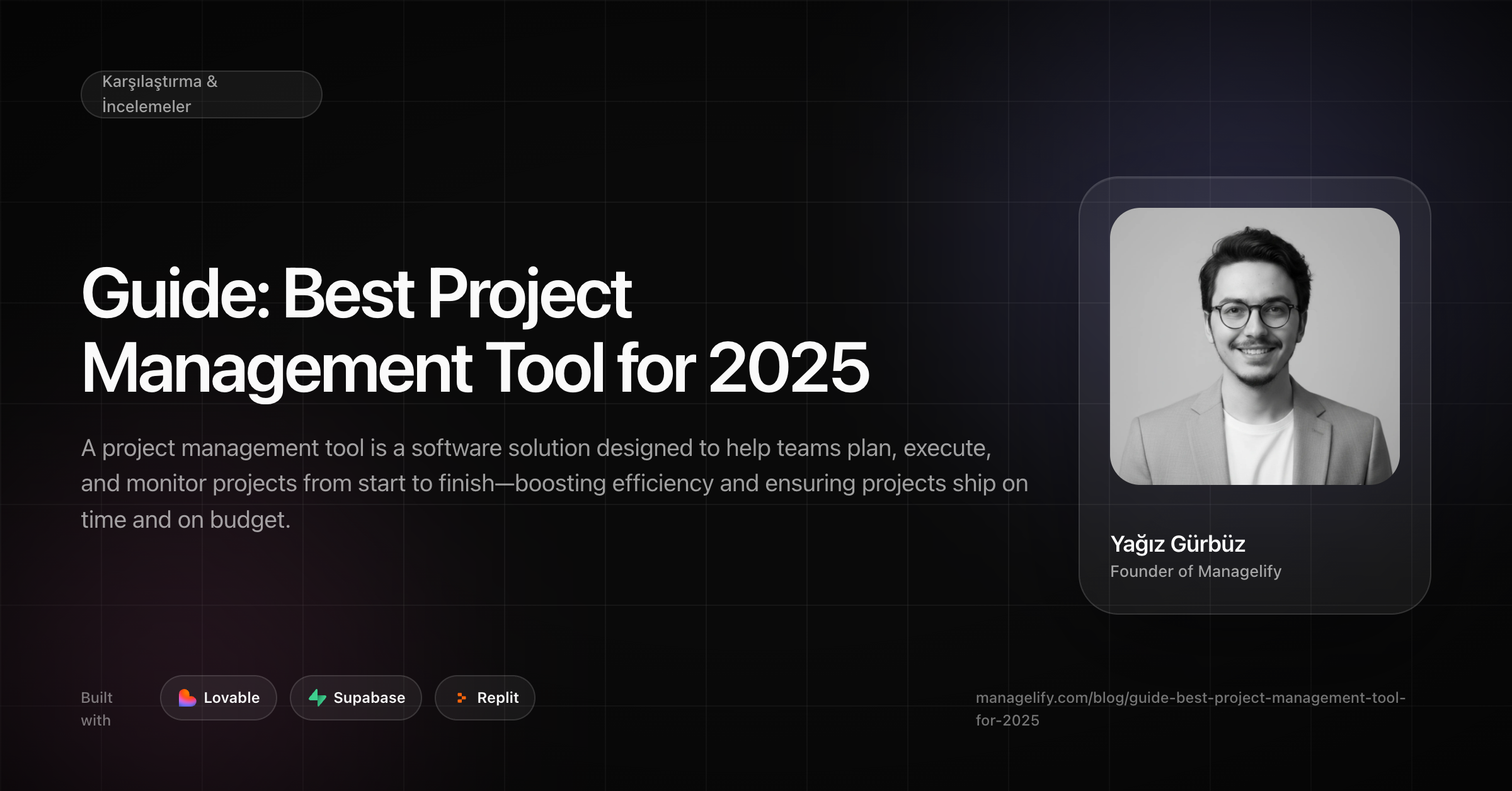 Karşılaştırma & İncelemeler

Guide: Best Project Management Tool for 2025

A project management tool is a software solution designed to help teams plan, execute, and monitor projects from start to finish—boosting efficiency and ensuring projects ship on time and on budget.

Yağız Gürbüz
Founder of Managelify

Built with
Lovable
Supabase
Replit

managelify.com/blog/guide-best-project-management-tool-for-2025